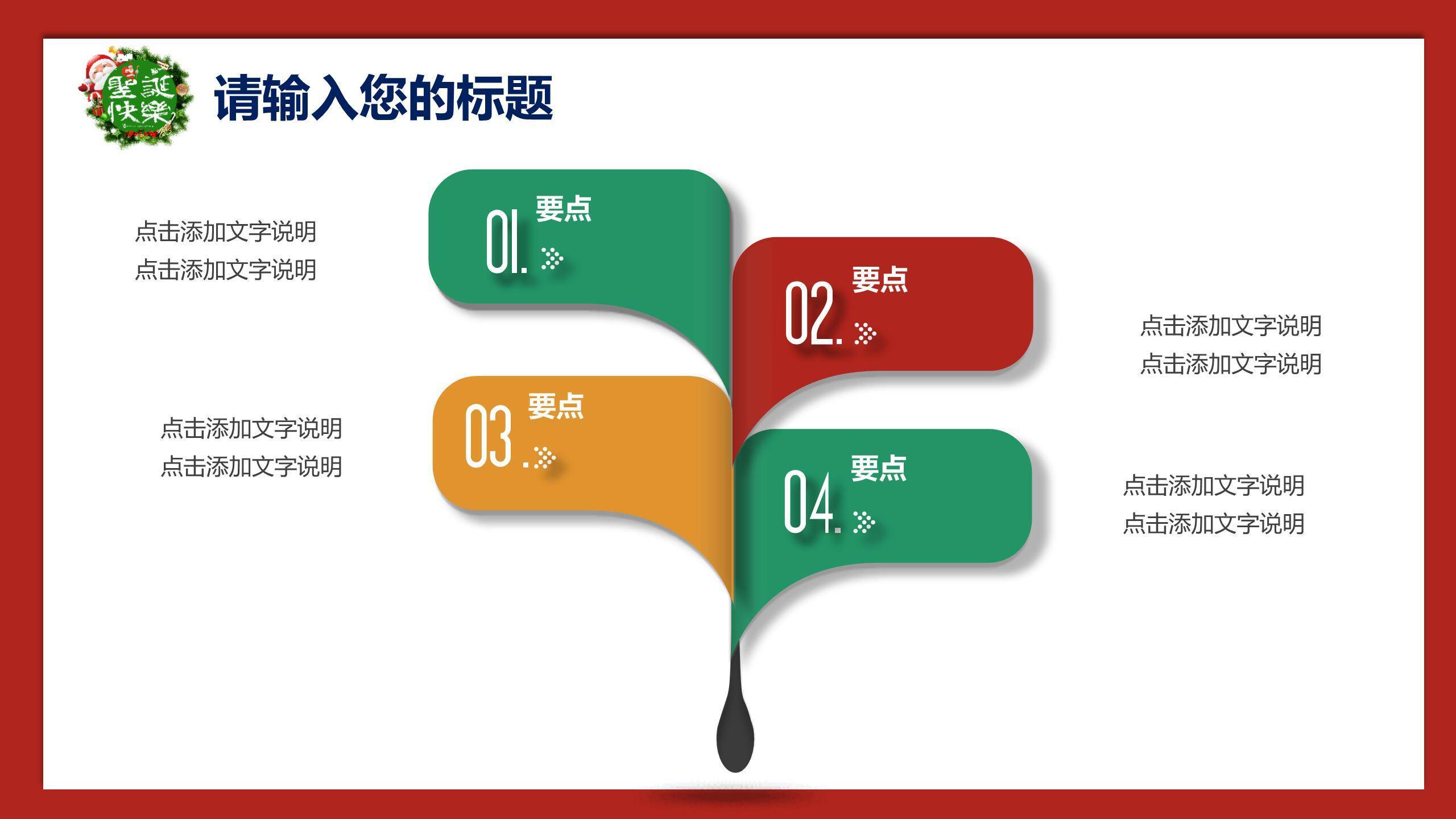 聖誕快樂

请输入您的标题

点击添加文字说明
点击添加文字说明

01. 要点

02. 要点

点击添加文字说明
点击添加文字说明

点击添加文字说明
点击添加文字说明

03. 要点

04. 要点

点击添加文字说明
点击添加文字说明